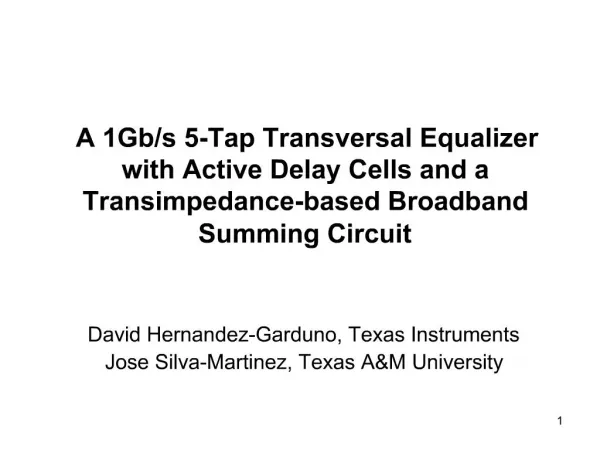 A 1Gb/s 5-Tap Transversal Equalizer with Active Delay Cells and a Transimpedance-based Broadband Summing Circuit

David Hernandez-Garduno, Texas Instruments
Jose Silva-Martinez, Texas A&M University

1